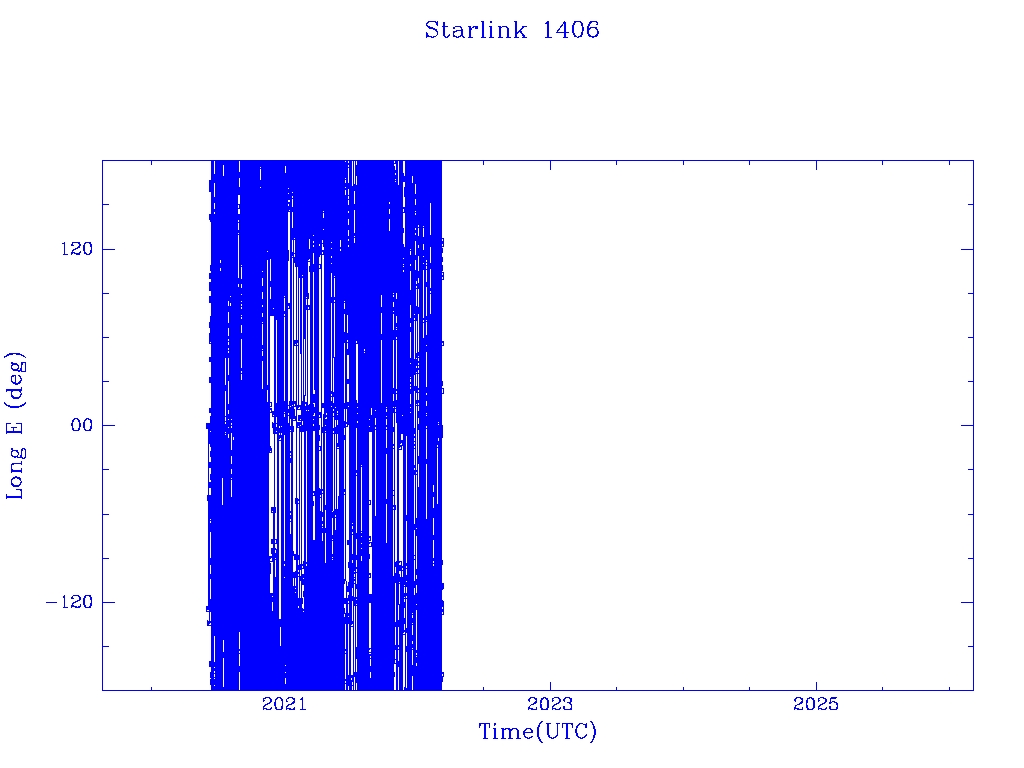 Starlink 1406

Long E (deg)

120

00

−120

2021

2023

2025

Time(UTC)